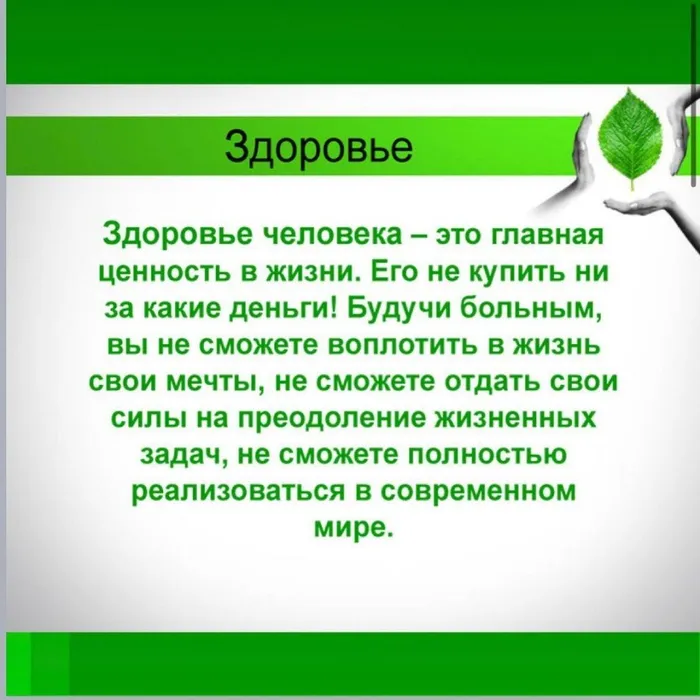 Здоровье

Здоровье человека – это главная ценность в жизни. Его не купить ни за какие деньги! Будучи больным, вы не сможете воплотить в жизнь свои мечты, не сможете отдать свои силы на преодоление жизненных задач, не сможете полностью реализоваться в современном мире.